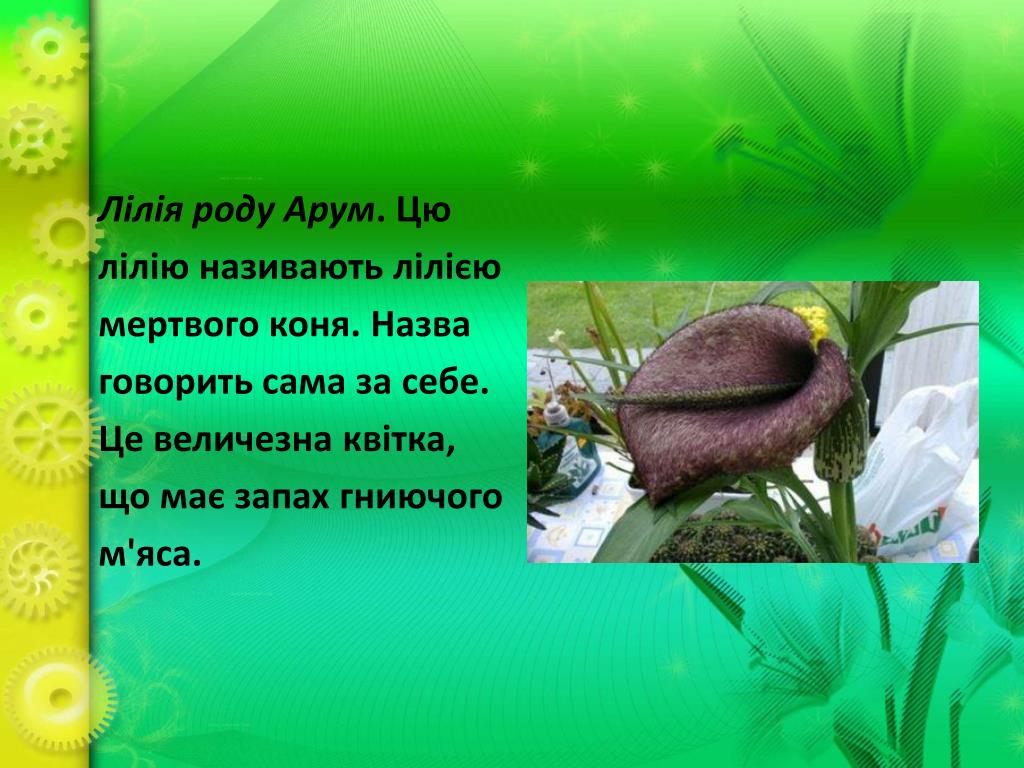 Лілія роду Арум. Цю лілію називають лілією мертвого коня. Назва говорить сама за себе. Це величезна квітка, що має запах гниючого м'яса.